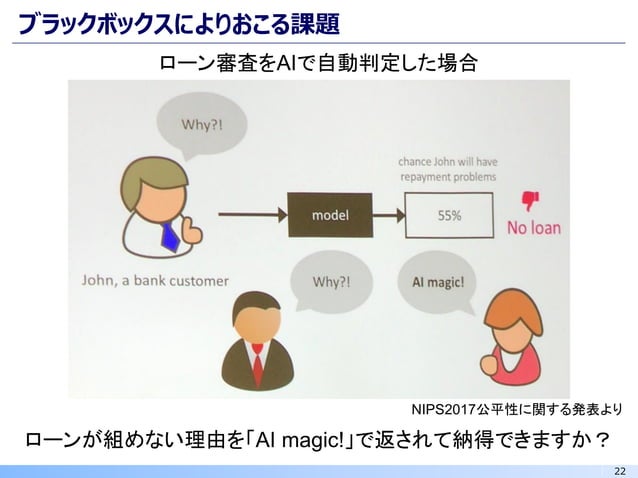 ブラックボックスによりおこる課題

ローン審査をAIで自動判定した場合

Why?!

chance John will have repayment problems

model

55%

No loan

John, a bank customer

Why?!

AI magic!

NIPS2017公平性に関する発表より

ローンが組めない理由を「AI magic!」で返されて納得できますか？

22